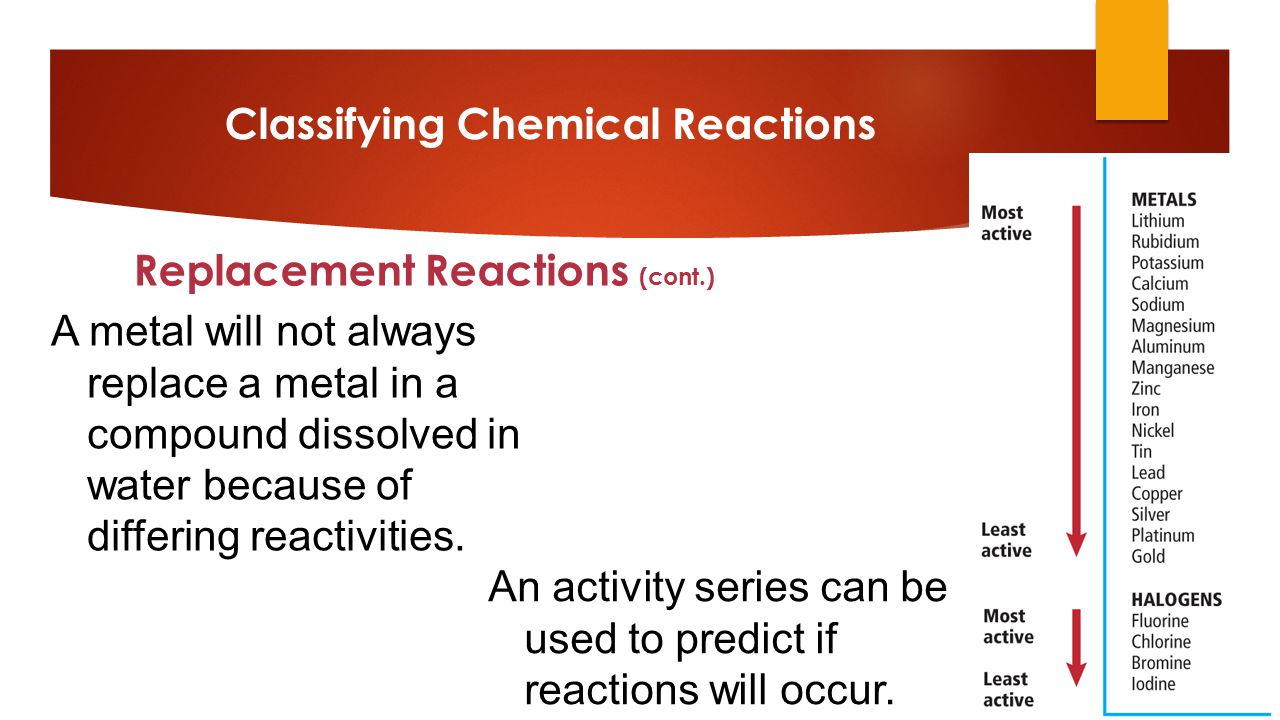 Classifying Chemical Reactions

Replacement Reactions (cont.)

A metal will not always replace a metal in a compound dissolved in water because of differing reactivities.

An activity series can be used to predict if reactions will occur.

Most active

Least active

METALS
Lithium
Rubidium
Potassium
Calcium
Sodium
Magnesium
Aluminum
Manganese
Zinc
Iron
Nickel
Tin
Lead
Copper
Silver
Platinum
Gold

Most active

Least active

HALOGENS
Fluorine
Chlorine
Bromine
Iodine